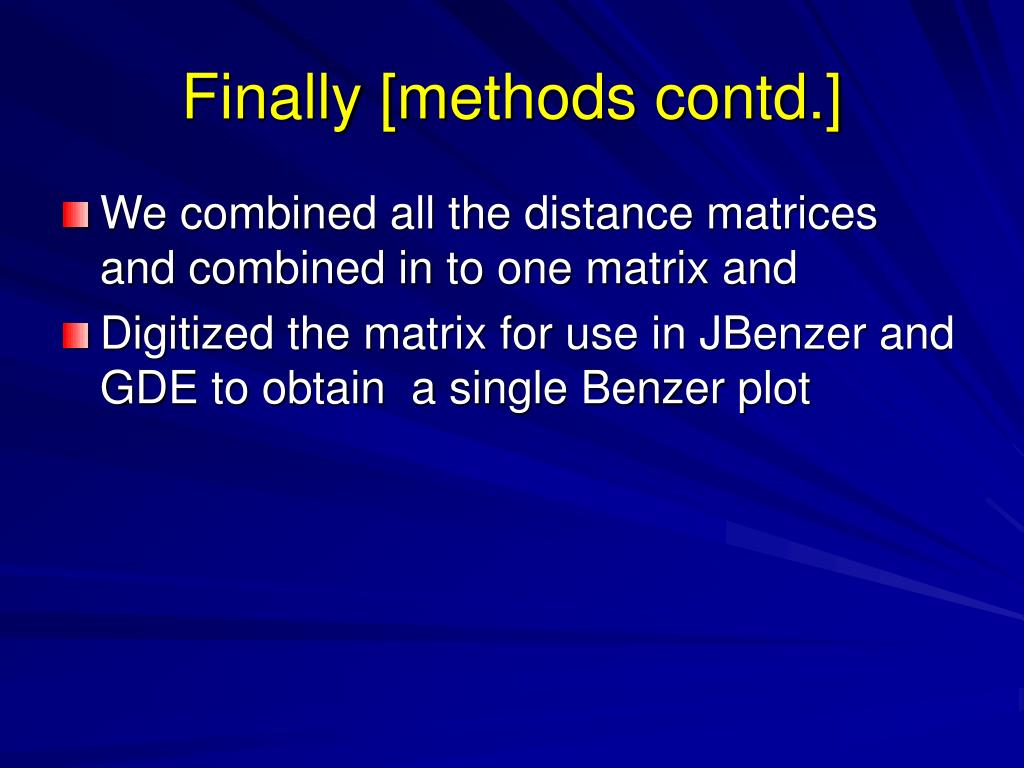 Finally [methods contd.]

We combined all the distance matrices and combined in to one matrix and

Digitized the matrix for use in JBenzer and GDE to obtain  a single Benzer plot